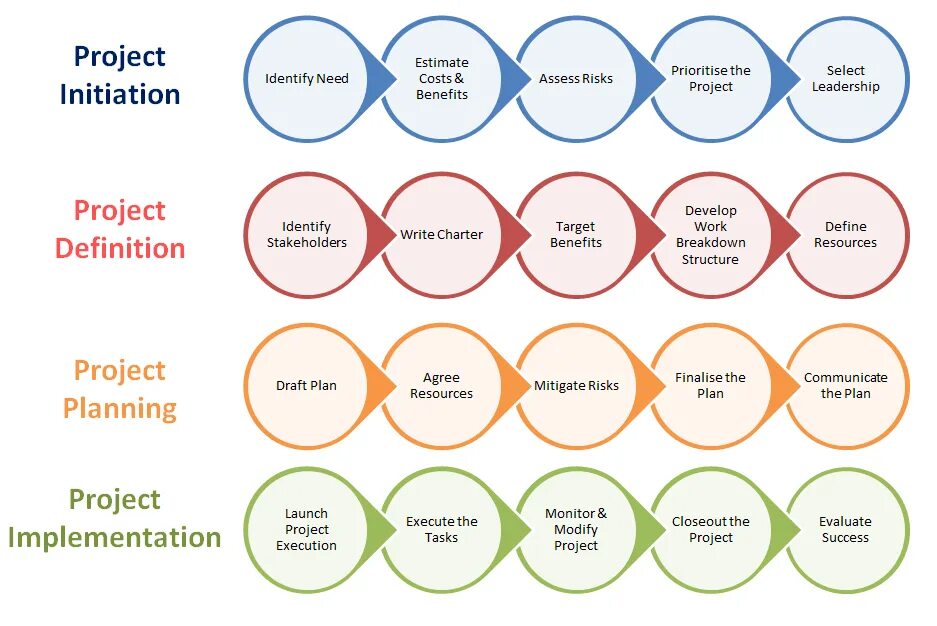 Project Initiation

Identify Need

Estimate Costs & Benefits

Assess Risks

Prioritise the Project

Select Leadership

Project Definition

Identify Stakeholders

Write Charter

Target Benefits

Develop Work Breakdown Structure

Define Resources

Project Planning

Draft Plan

Agree Resources

Mitigate Risks

Finalise the Plan

Communicate the Plan

Project Implementation

Launch Project Execution

Execute the Tasks

Monitor & Modify Project

Closeout the Project

Evaluate Success